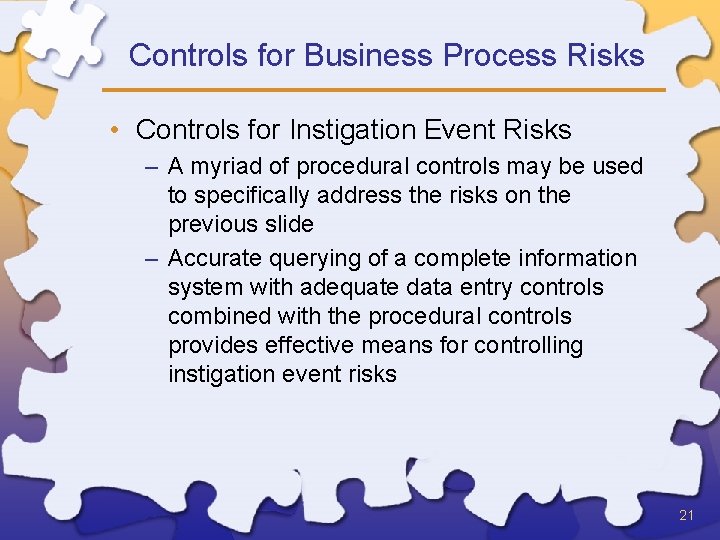 Controls for Business Process Risks

• Controls for Instigation Event Risks
– A myriad of procedural controls may be used to specifically address the risks on the previous slide
– Accurate querying of a complete information system with adequate data entry controls combined with the procedural controls provides effective means for controlling instigation event risks

21